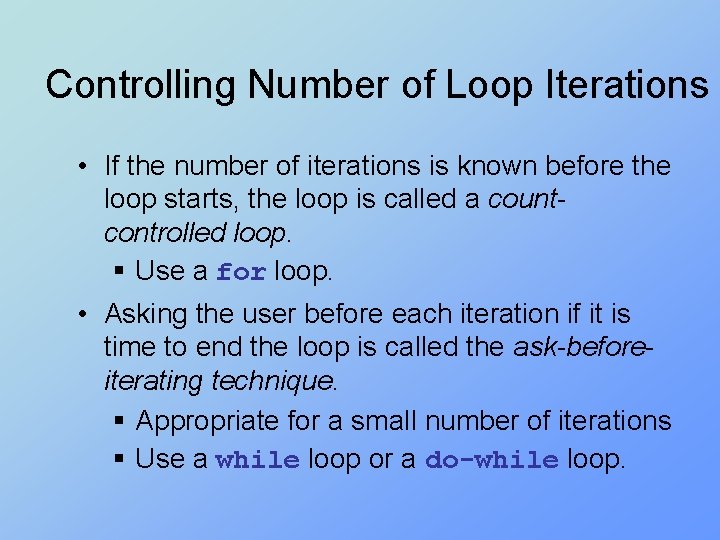 Controlling Number of Loop Iterations

• If the number of iterations is known before the loop starts, the loop is called a count-controlled loop.
  ▪ Use a for loop.
• Asking the user before each iteration if it is time to end the loop is called the ask-before-iterating technique.
  ▪ Appropriate for a small number of iterations
  ▪ Use a while loop or a do-while loop.